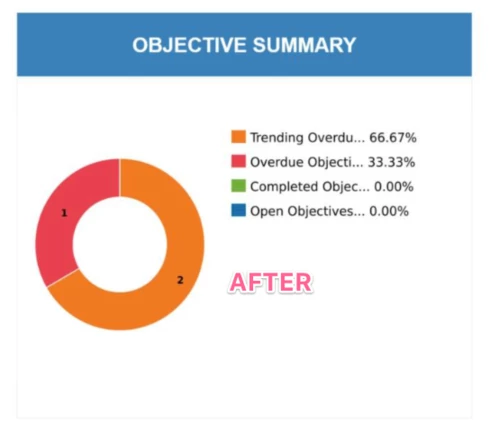 OBJECTIVE SUMMARY

Trending Overdu... 66.67%
Overdue Objecti... 33.33%
Completed Objec... 0.00%
Open Objectives... 0.00%

1
2

AFTER